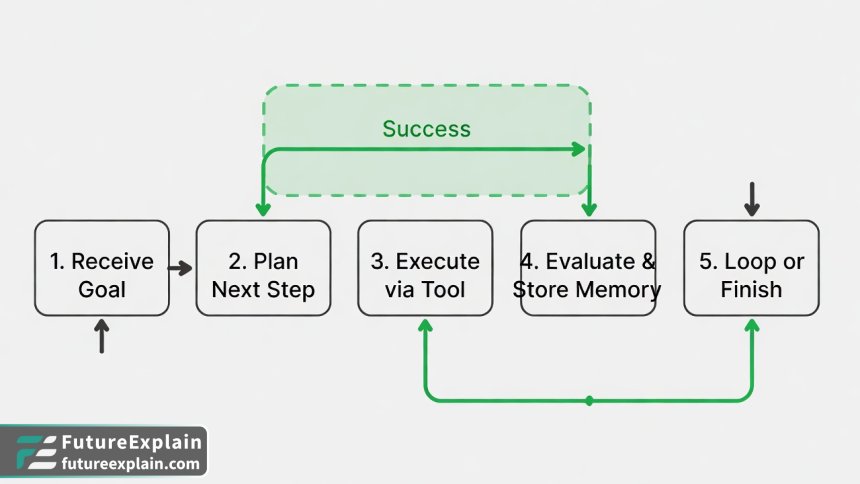 Success

1. Receive Goal

2. Plan Next Step

3. Execute via Tool

4. Evaluate & Store Memory

5. Loop or Finish

FutureExplain
futureexplain.com